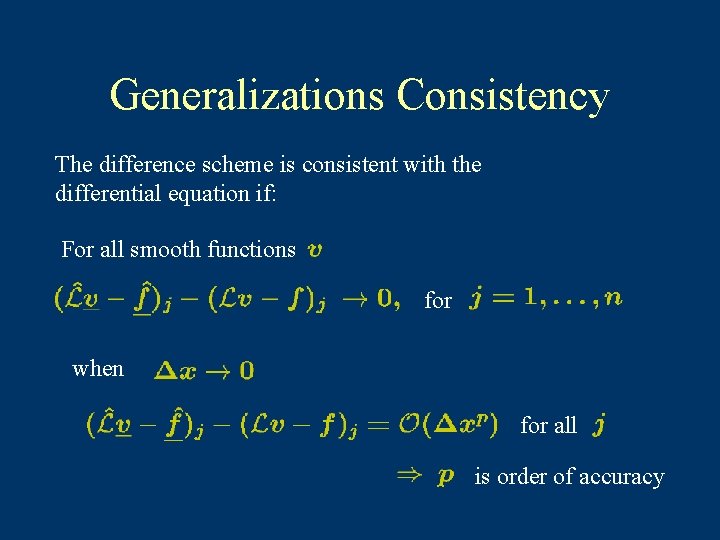 Generalizations Consistency

The difference scheme is consistent with the differential equation if:

For all smooth functions $v$

$(\hat{\mathcal{L}}\underline{v} - \underline{\hat{f}})_j - (\mathcal{L}v - f)_j \to 0,$ for $j = 1, \ldots, n$

when $\Delta x \to 0$

$(\hat{\mathcal{L}}\underline{v} - \underline{\hat{f}})_j - (\mathcal{L}v - f)_j = \mathcal{O}(\Delta x^p)$ for all $j$

$\Rightarrow p$ is order of accuracy